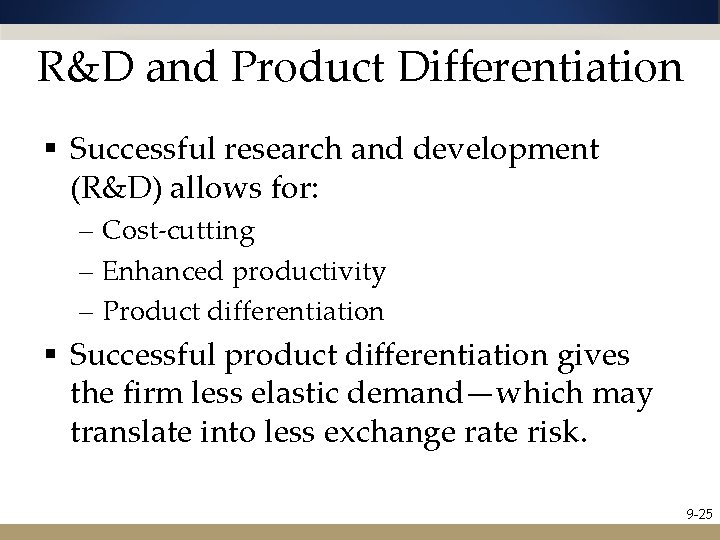 R&D and Product Differentiation

▪ Successful research and development (R&D) allows for:

– Cost-cutting

– Enhanced productivity

– Product differentiation

▪ Successful product differentiation gives the firm less elastic demand—which may translate into less exchange rate risk.

9-25